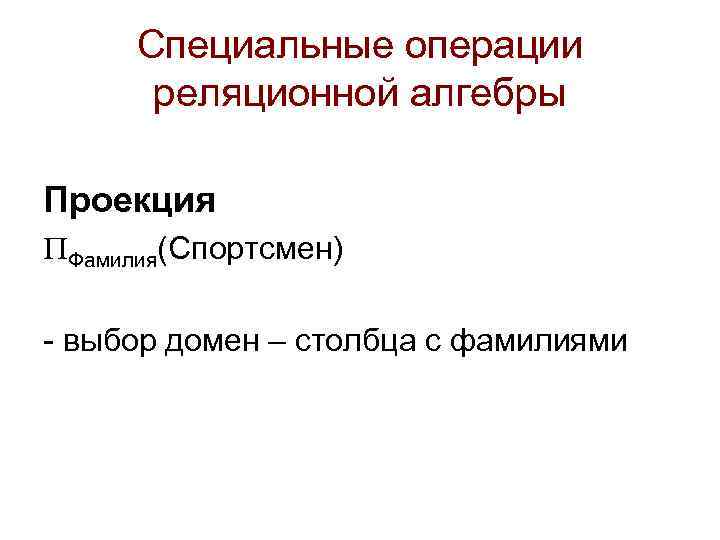 Специальные операции реляционной алгебры

Проекция

$\Pi_{\text{Фамилия}}$(Спортсмен)

- выбор домен – столбца с фамилиями